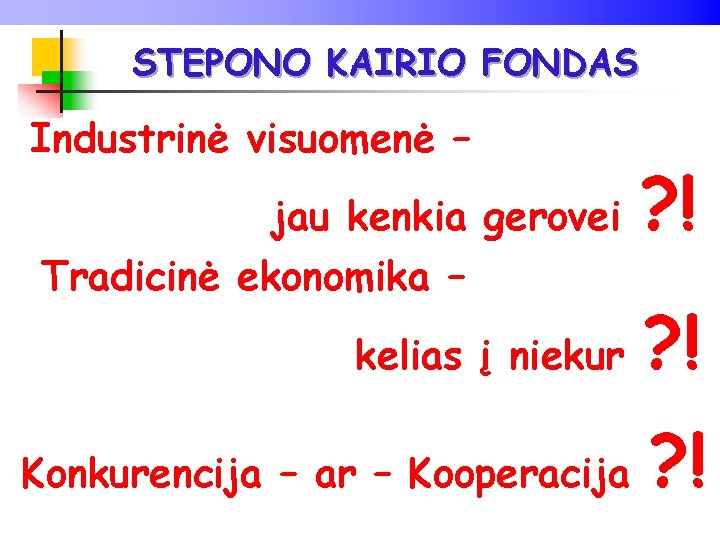 STEPONO KAIRIO FONDAS

Industrinė visuomenė –

jau kenkia gerovei ?!

Tradicinė ekonomika –

kelias į niekur ?!

Konkurencija – ar – Kooperacija ?!